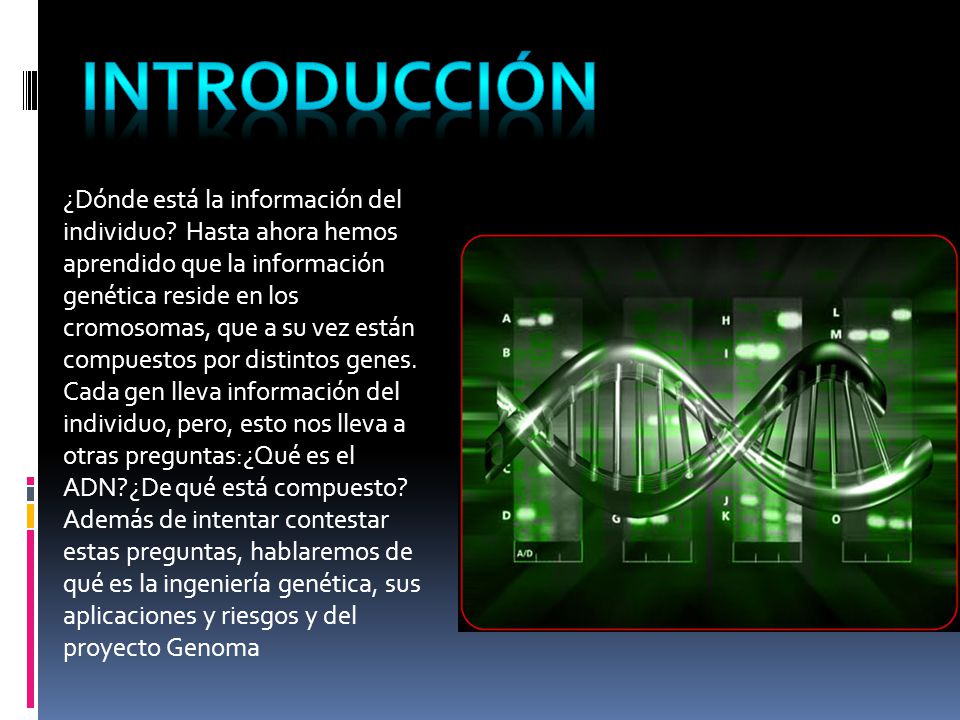 INTRODUCCIÓN

¿Dónde está la información del individuo? Hasta ahora hemos aprendido que la información genética reside en los cromosomas, que a su vez están compuestos por distintos genes. Cada gen lleva información del individuo, pero, esto nos lleva a otras preguntas:¿Qué es el ADN?¿De qué está compuesto? Además de intentar contestar estas preguntas, hablaremos de qué es la ingeniería genética, sus aplicaciones y riesgos y del proyecto Genoma

A
B
C
D
A/D
G
H
I
J
K
L
M
O